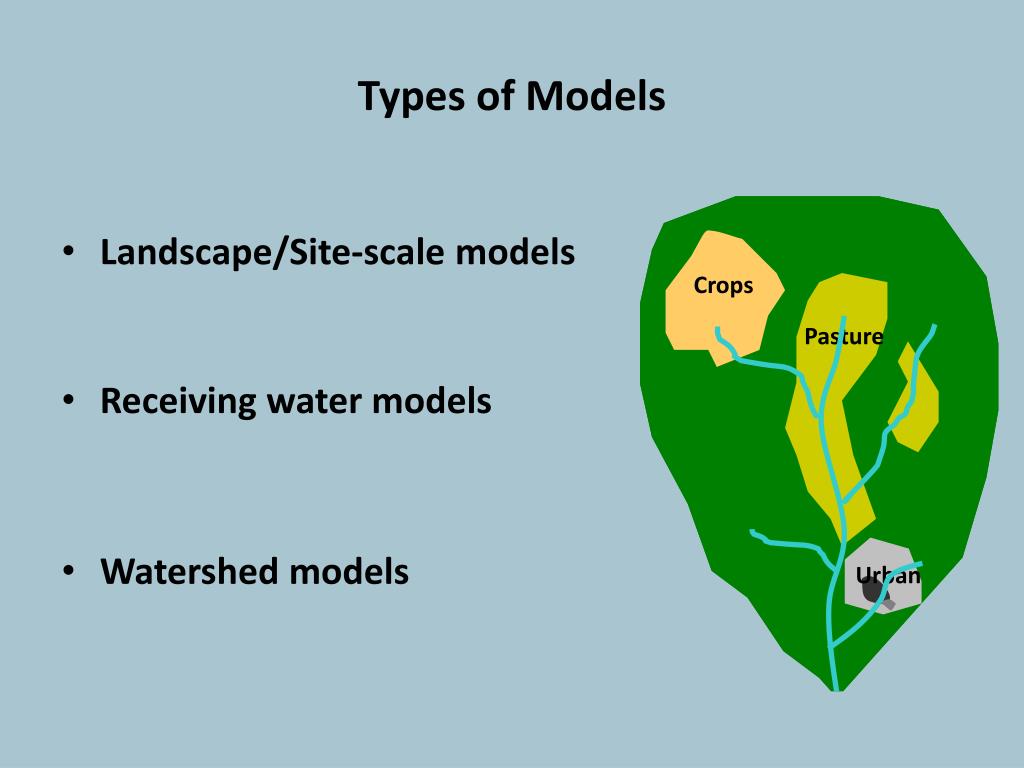 Types of Models

• Landscape/Site-scale models

• Receiving water models

• Watershed models

Crops

Pasture

Urban